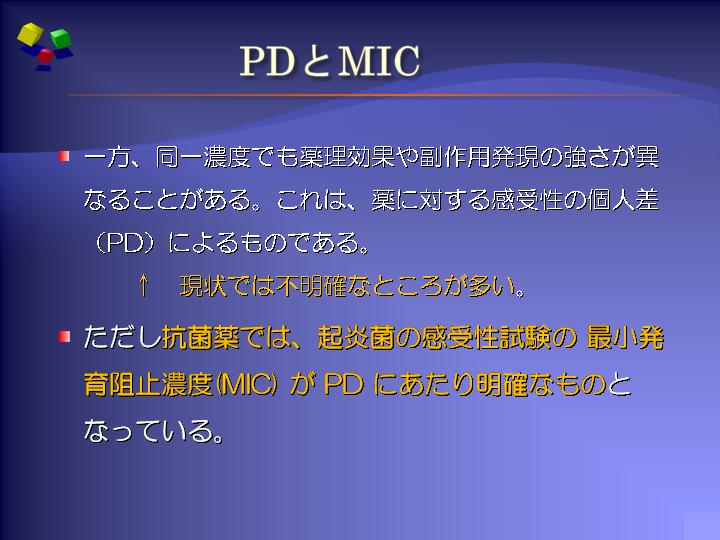 PDとMIC

一方、同一濃度でも薬理効果や副作用発現の強さが異なることがある。これは、薬に対する感受性の個人差（PD）によるものである。

↑　現状では不明確なところが多い。

ただし抗菌薬では、起炎菌の感受性試験の 最小発育阻止濃度(MIC) が PD にあたり明確なものとなっている。